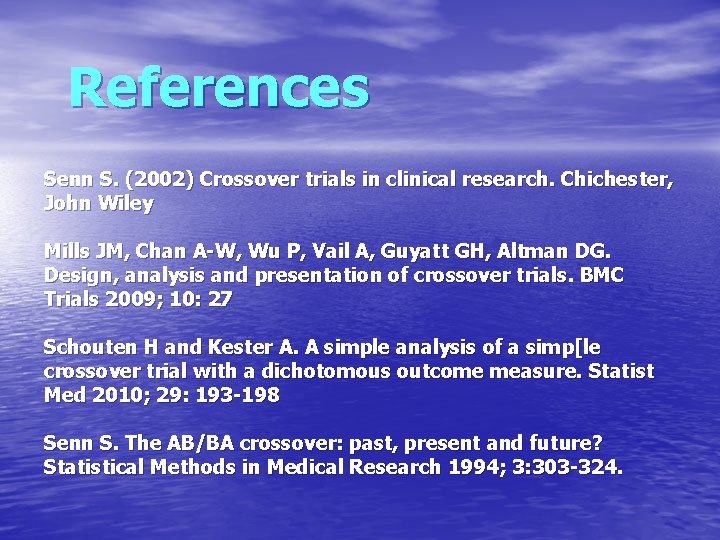 References

Senn S. (2002) Crossover trials in clinical research. Chichester, John Wiley

Mills JM, Chan A-W, Wu P, Vail A, Guyatt GH, Altman DG. Design, analysis and presentation of crossover trials. BMC Trials 2009; 10: 27

Schouten H and Kester A. A simple analysis of a simp[le crossover trial with a dichotomous outcome measure. Statist Med 2010; 29: 193-198

Senn S. The AB/BA crossover: past, present and future? Statistical Methods in Medical Research 1994; 3:303-324.